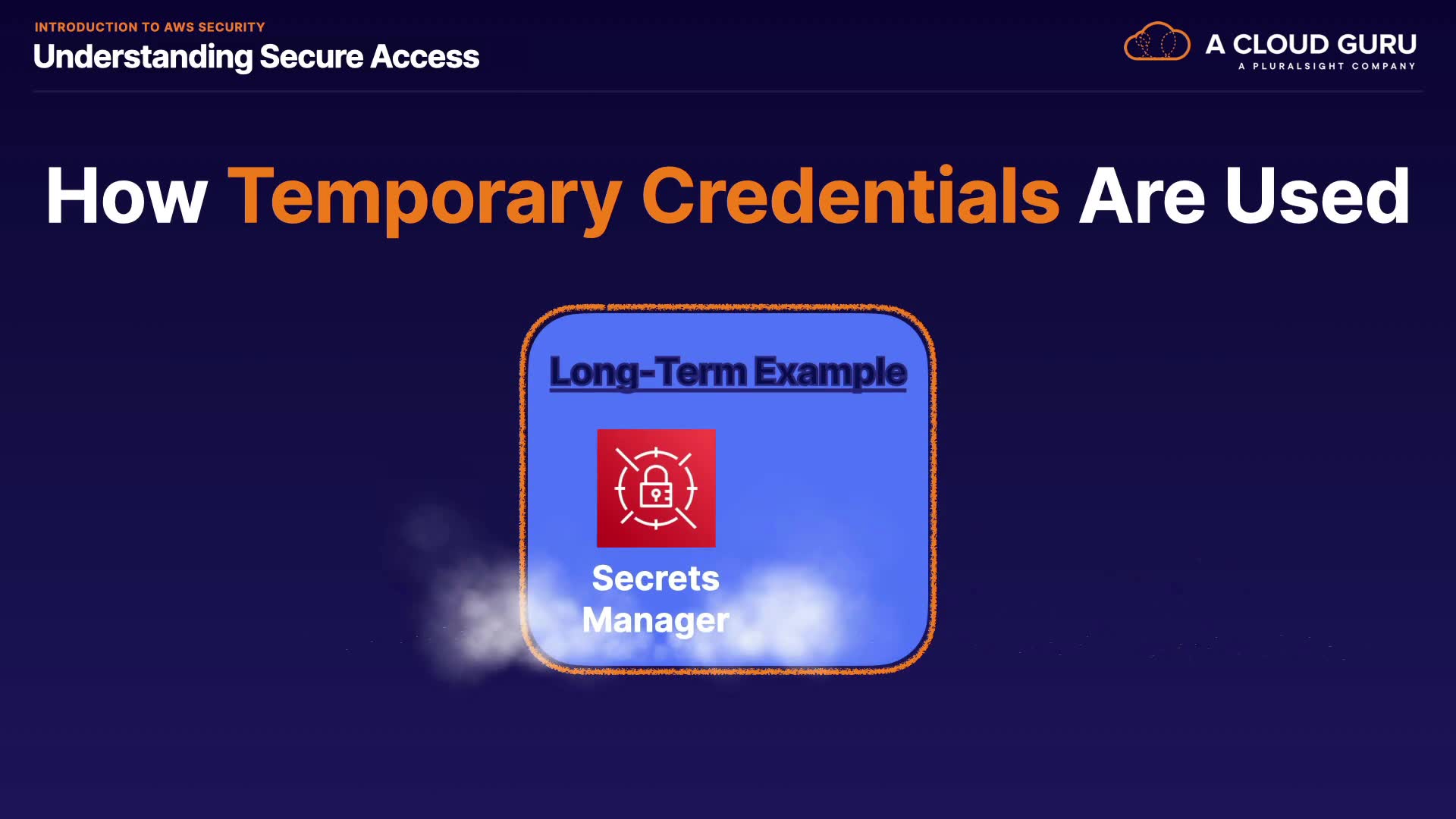 INTRODUCTION TO AWS SECURITY
Understanding Secure Access

A CLOUD GURU
A PLURALSIGHT COMPANY

How Temporary Credentials Are Used

Long-Term Example

Secrets Manager